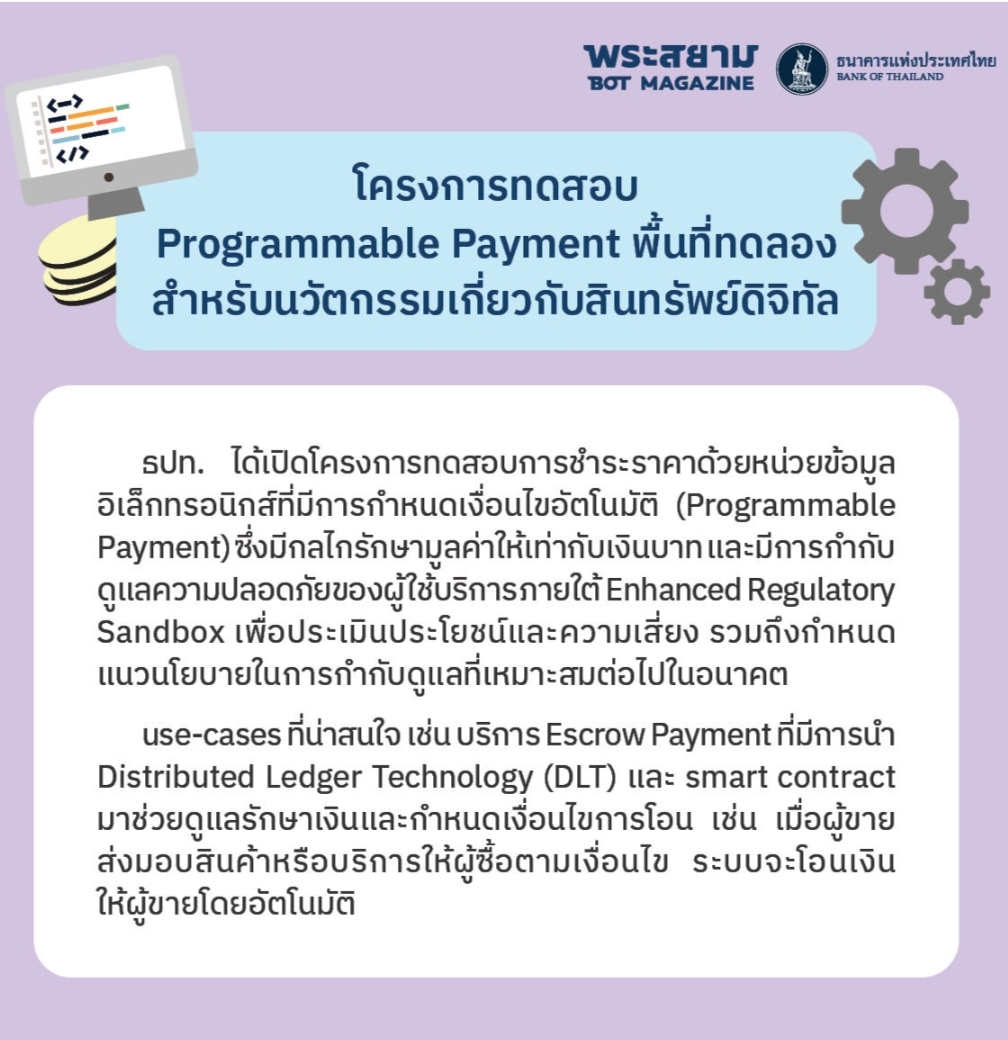 พระสยาม
BOT MAGAZINE

ธนาคารแห่งประเทศไทย
BANK OF THAILAND

<-->
</>

โครงการทดสอบ
Programmable Payment พื้นที่ทดลอง
สำหรับนวัตกรรมเกี่ยวกับสินทรัพย์ดิจิทัล

ธปท. ได้เปิดโครงการทดสอบการชำระราคาด้วยหน่วยข้อมูลอิเล็กทรอนิกส์ที่มีการกำหนดเงื่อนไขอัตโนมัติ (Programmable Payment) ซึ่งมีกลไกรักษามูลค่าให้เท่ากับเงินบาท และมีการกำกับดูแลความปลอดภัยของผู้ใช้บริการภายใต้ Enhanced Regulatory Sandbox เพื่อประเมินประโยชน์และความเสี่ยง รวมถึงกำหนดแนวนโยบายในการกำกับดูแลที่เหมาะสมต่อไปในอนาคต

use-cases ที่น่าสนใจ เช่น บริการ Escrow Payment ที่มีการนำ Distributed Ledger Technology (DLT) และ smart contract มาช่วยดูแลรักษาเงินและกำหนดเงื่อนไขการโอน เช่น เมื่อผู้ขายส่งมอบสินค้าหรือบริการให้ผู้ซื้อตามเงื่อนไข ระบบจะโอนเงินให้ผู้ขายโดยอัตโนมัติ